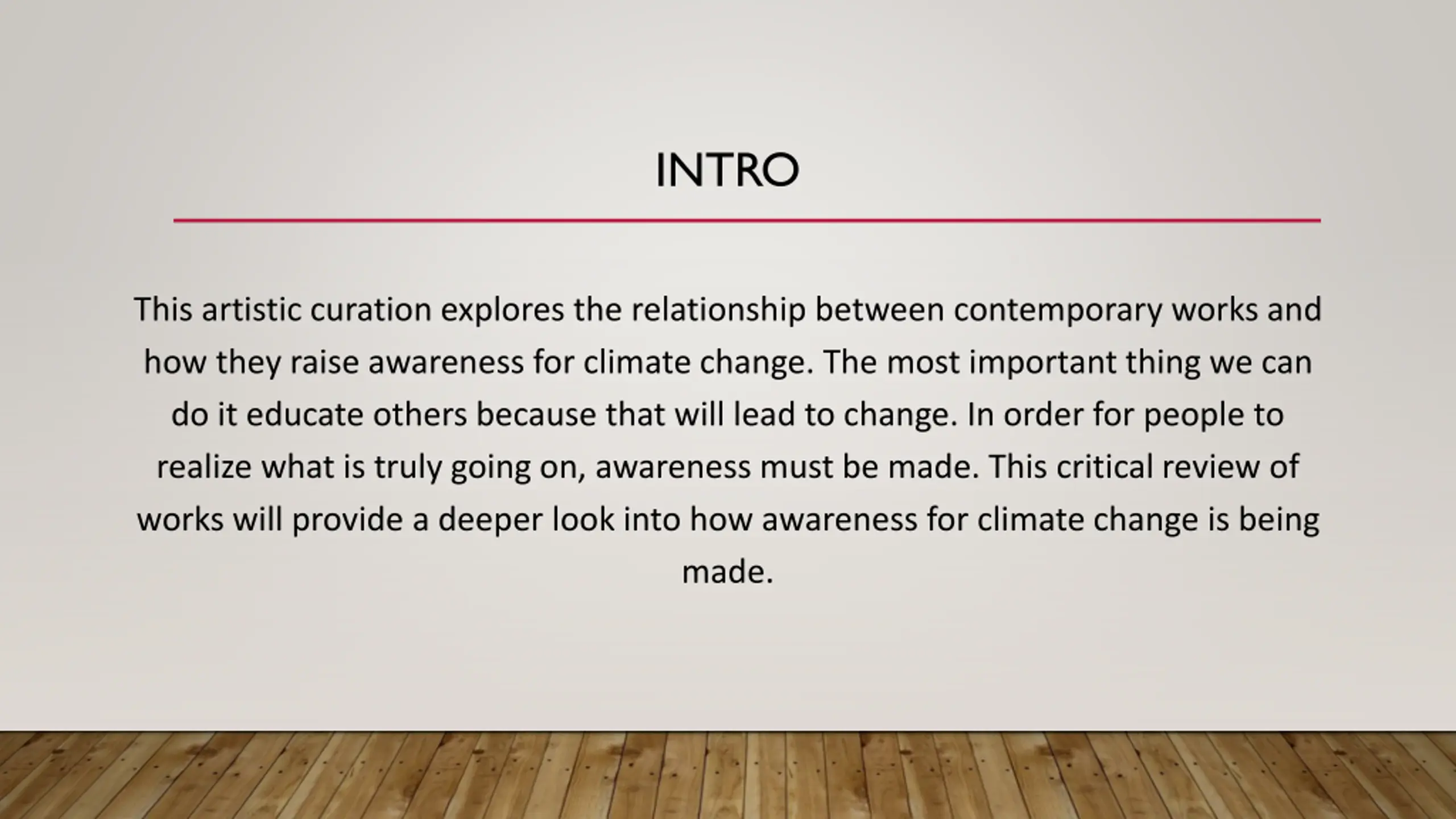 INTRO

This artistic curation explores the relationship between contemporary works and how they raise awareness for climate change. The most important thing we can do it educate others because that will lead to change. In order for people to realize what is truly going on, awareness must be made. This critical review of works will provide a deeper look into how awareness for climate change is being made.